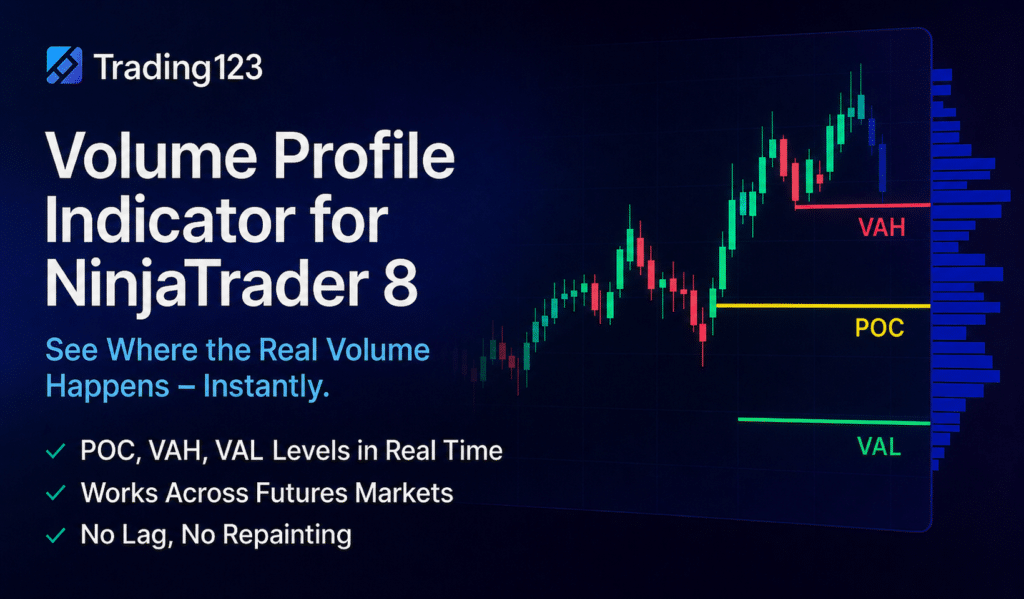 Trading123

Volume Profile Indicator for NinjaTrader 8

See Where the Real Volume Happens – Instantly.

✓ POC, VAH, VAL Levels in Real Time
✓ Works Across Futures Markets
✓ No Lag, No Repainting

VAH

POC

VAL